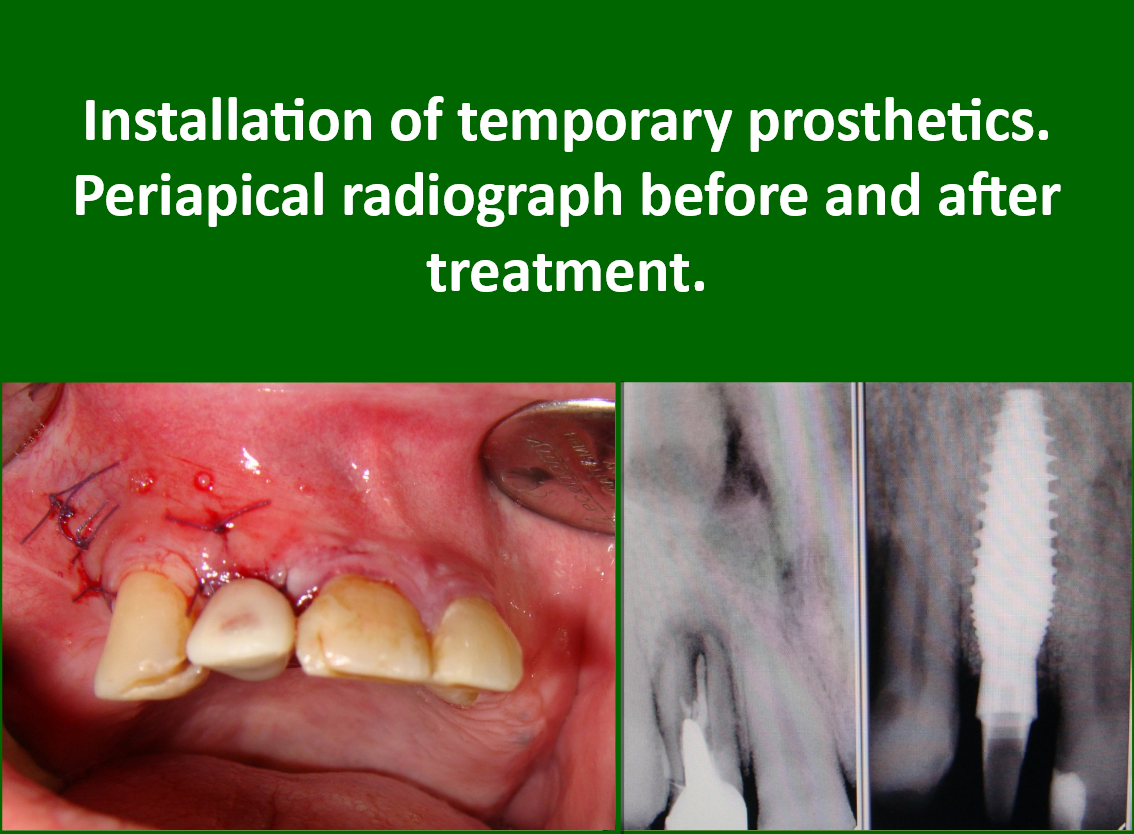 Installation of temporary prosthetics. Periapical radiograph before and after treatment.